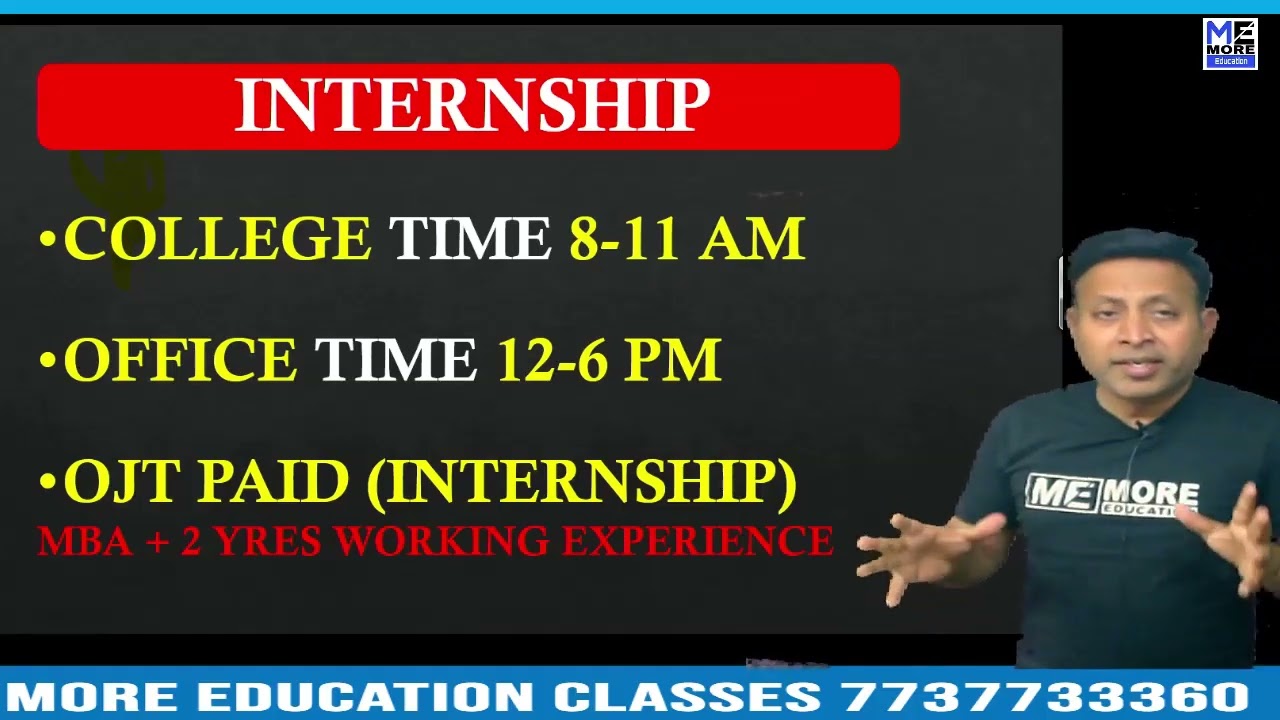 ME MORE Education

INTERNSHIP

•COLLEGE TIME 8-11 AM

•OFFICE TIME 12-6 PM

•OJT PAID (INTERNSHIP)

MBA + 2 YRES WORKING EXPERIENCE

ME MORE EDUCATION

MORE EDUCATION CLASSES 7737733360